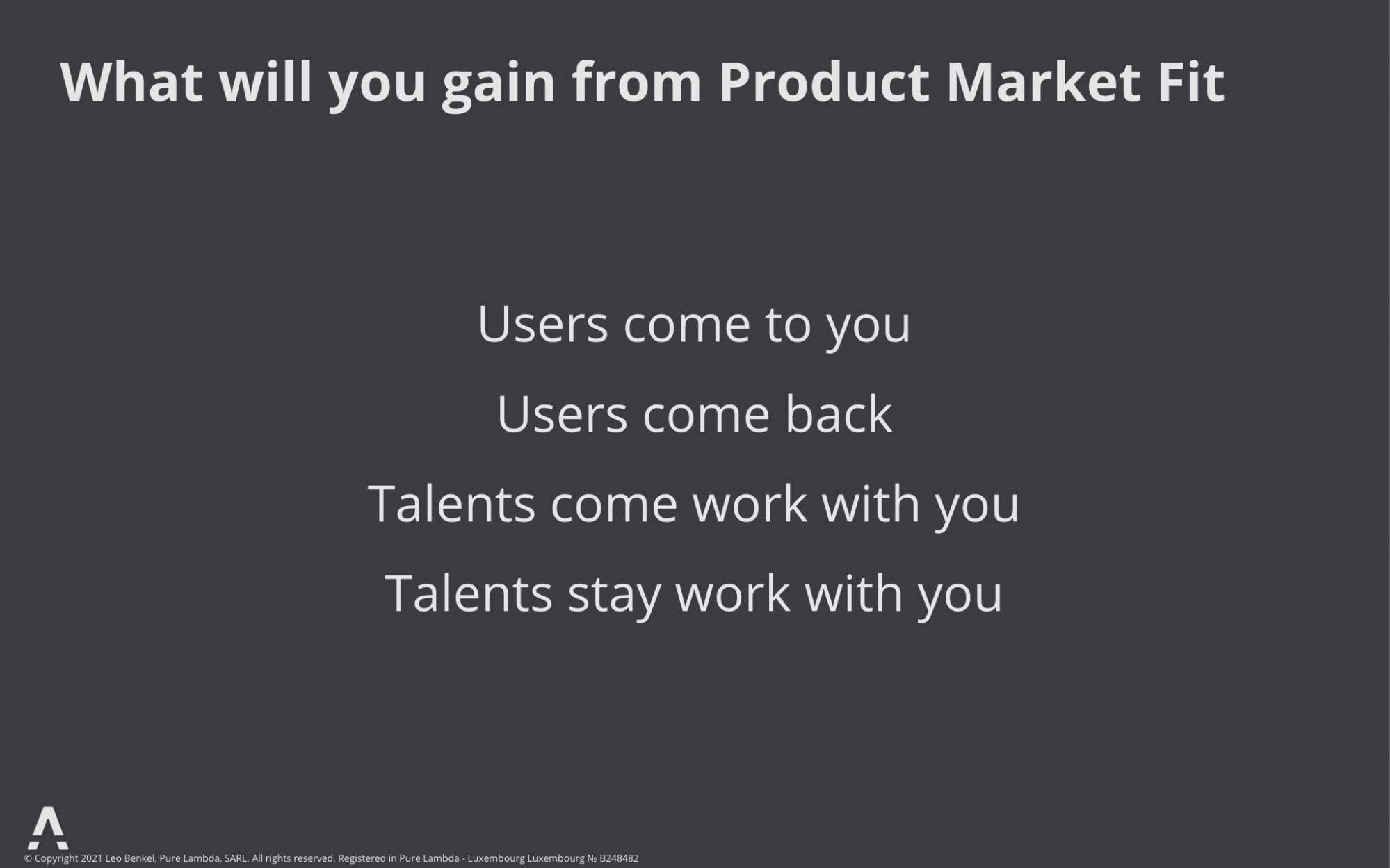 What will you gain from Product Market Fit

Users come to you

Users come back

Talents come work with you

Talents stay work with you

© Copyright 2021 Leo Benkel, Pure Lambda, SARL. All rights reserved. Registered in Pure Lambda - Luxembourg Luxembourg № B248482